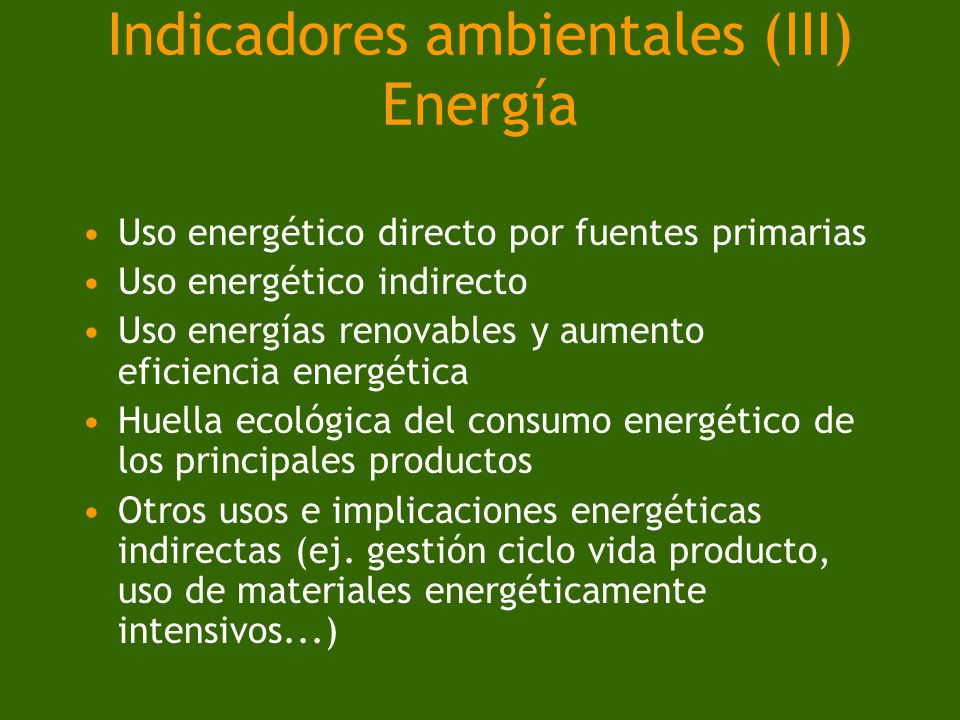 Indicadores ambientales (III) Energía

• Uso energético directo por fuentes primarias
• Uso energético indirecto
• Uso energías renovables y aumento eficiencia energética
• Huella ecológica del consumo energético de los principales productos
• Otros usos e implicaciones energéticas indirectas (ej. gestión ciclo vida producto, uso de materiales energéticamente intensivos...)